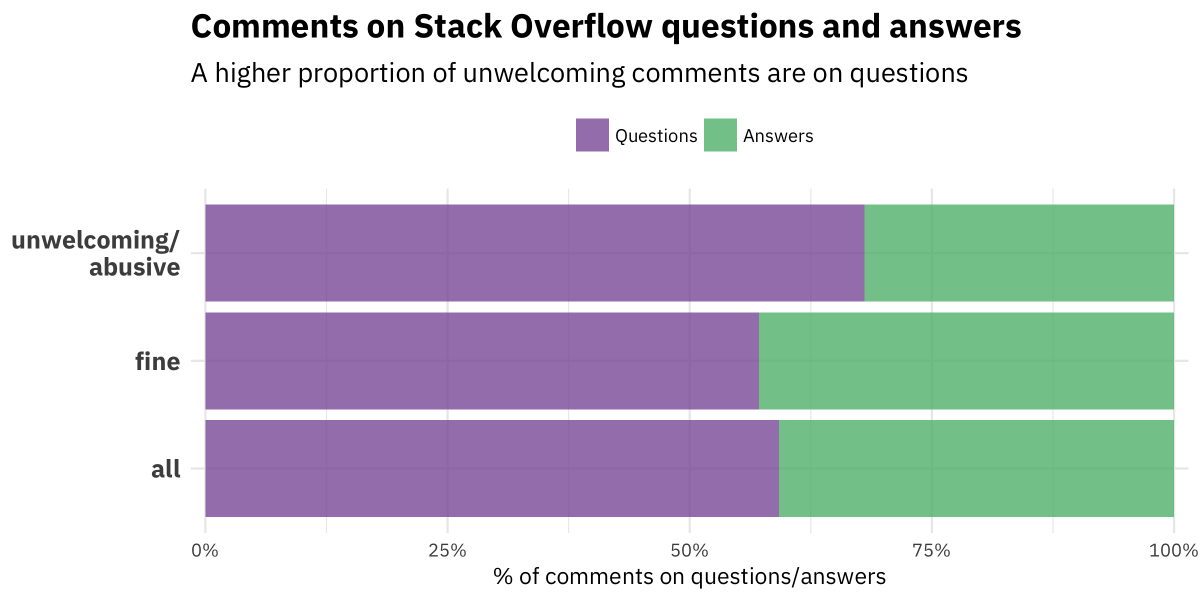 Comments on Stack Overflow questions and answers

A higher proportion of unwelcoming comments are on questions

Questions Answers

unwelcoming/ abusive

fine

all

0%
25%
50%
75%
100%

% of comments on questions/answers